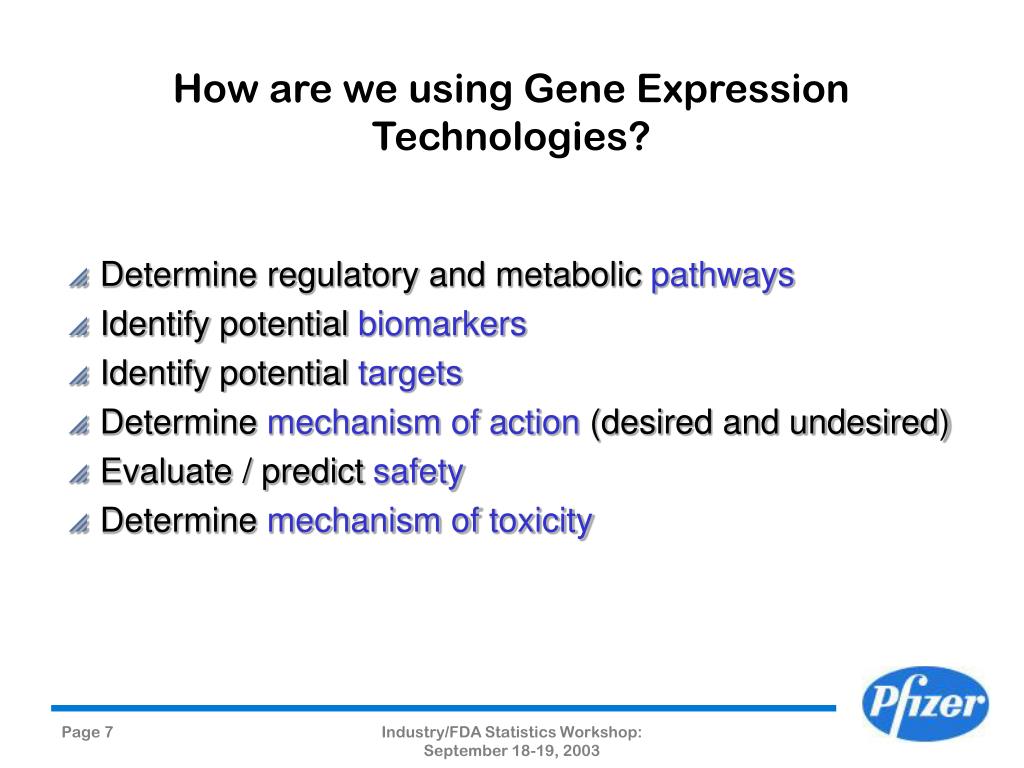 How are we using Gene Expression Technologies?

Determine regulatory and metabolic pathways
Identify potential biomarkers
Identify potential targets
Determine mechanism of action (desired and undesired)
Evaluate / predict safety
Determine mechanism of toxicity

Page 7

Industry/FDA Statistics Workshop:
September 18-19, 2003

Pfizer